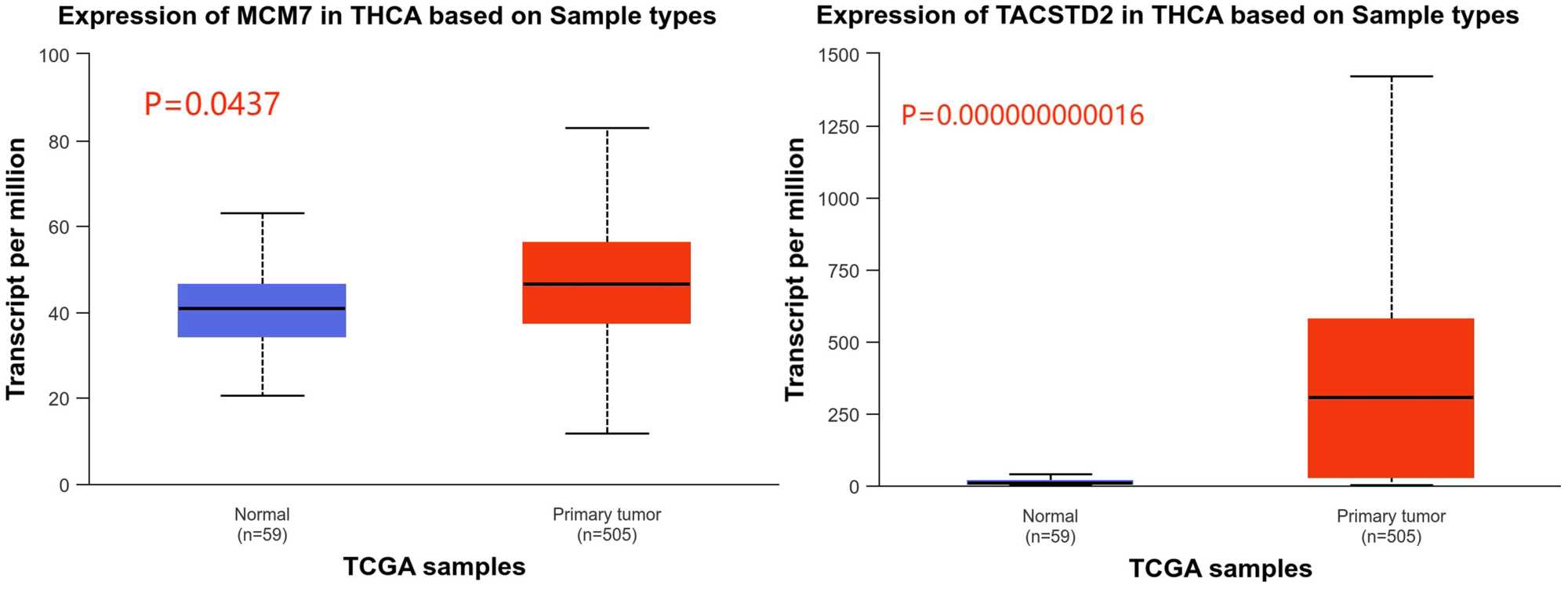 Expression of MCM7 in THCA based on Sample types

P=0.0437

Transcript per million

100
80
60
40
20
0

Normal
(n=59)

Primary tumor
(n=505)

TCGA samples

Expression of TACSTD2 in THCA based on Sample types

P=0.000000000016

Transcript per million

1500
1250
1000
750
500
250
0

Normal
(n=59)

Primary tumor
(n=505)

TCGA samples